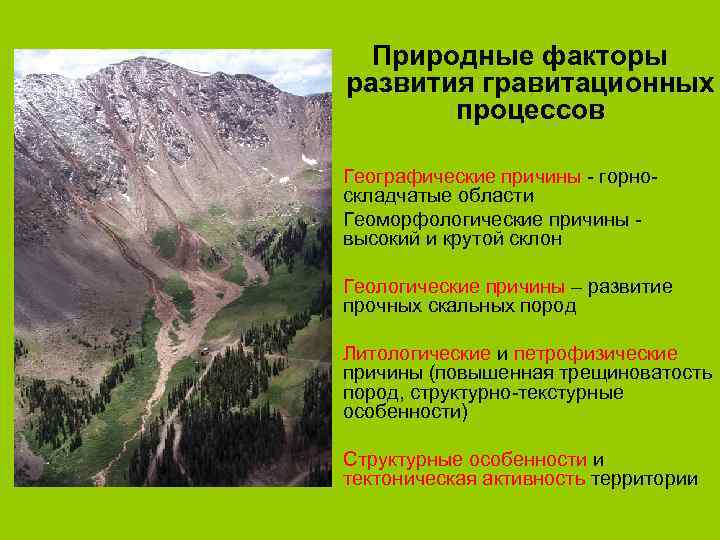 Природные факторы развития гравитационных процессов

Географические причины - горно-складчатые области

Геоморфологические причины - высокий и крутой склон

Геологические причины – развитие прочных скальных пород

Литологические и петрофизические причины (повышенная трещиноватость пород, структурно-текстурные особенности)

Структурные особенности и тектоническая активность территории